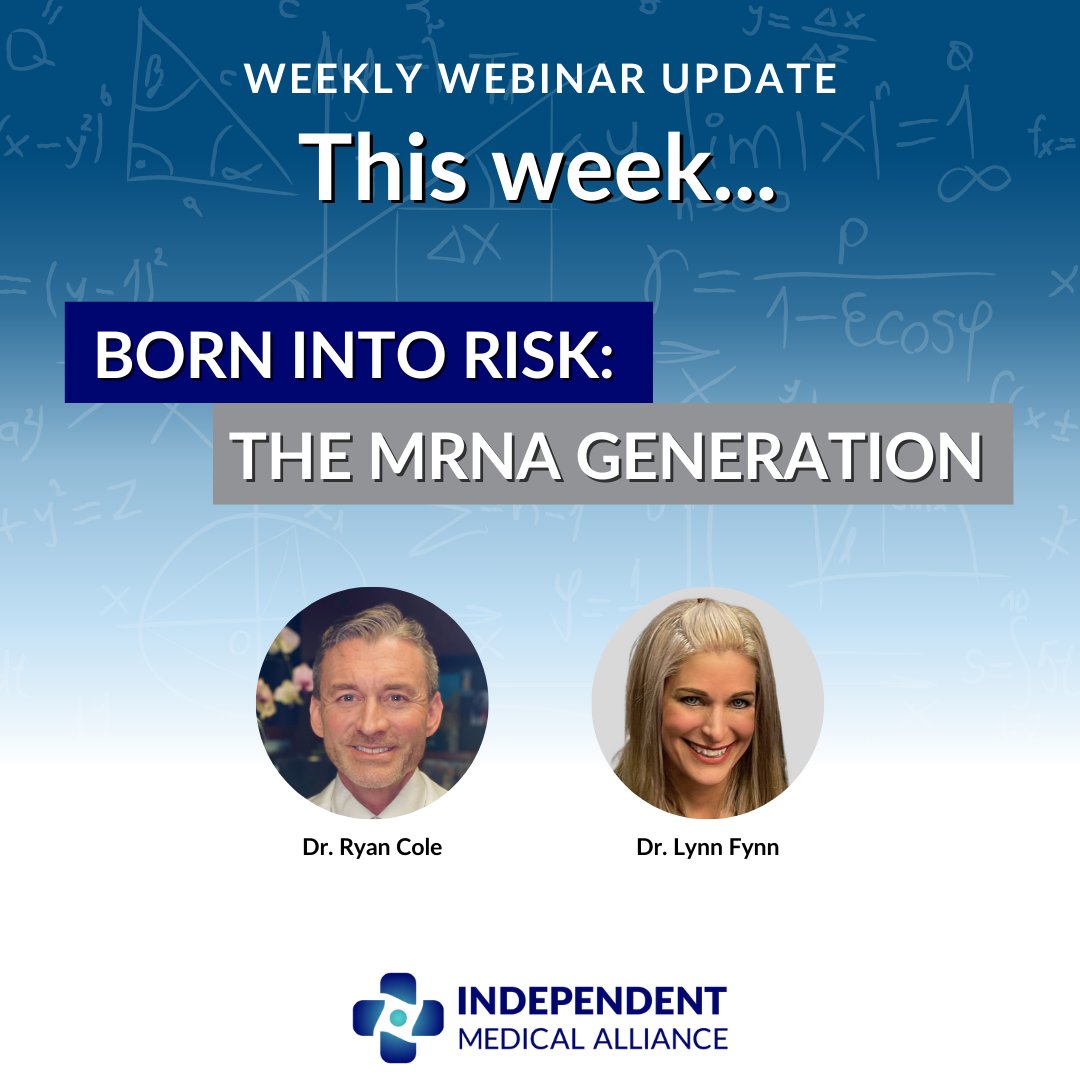 WEEKLY WEBINAR UPDATE

This week...

BORN INTO RISK:

THE MRNA GENERATION

Dr. Ryan Cole

Dr. Lynn Fynn

INDEPENDENT
MEDICAL ALLIANCE